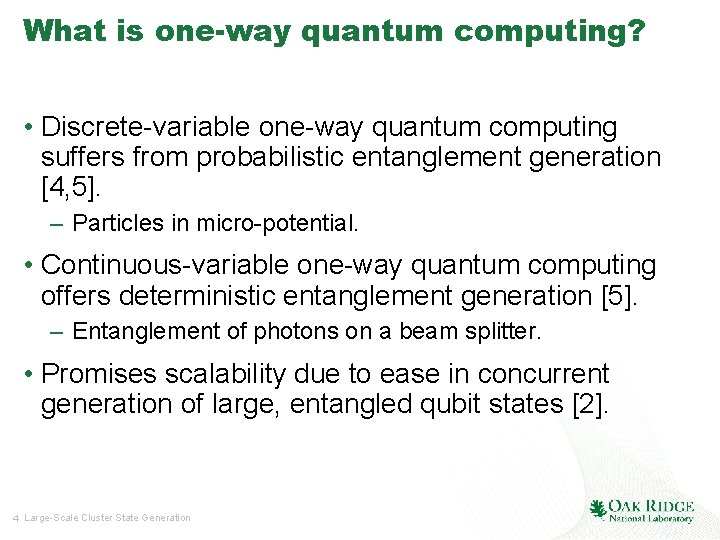 What is one-way quantum computing?

• Discrete-variable one-way quantum computing suffers from probabilistic entanglement generation [4,5].

– Particles in micro-potential.

• Continuous-variable one-way quantum computing offers deterministic entanglement generation [5].

– Entanglement of photons on a beam splitter.

• Promises scalability due to ease in concurrent generation of large, entangled qubit states [2].

4 Large-Scale Cluster State Generation

OAK RIDGE
National Laboratory